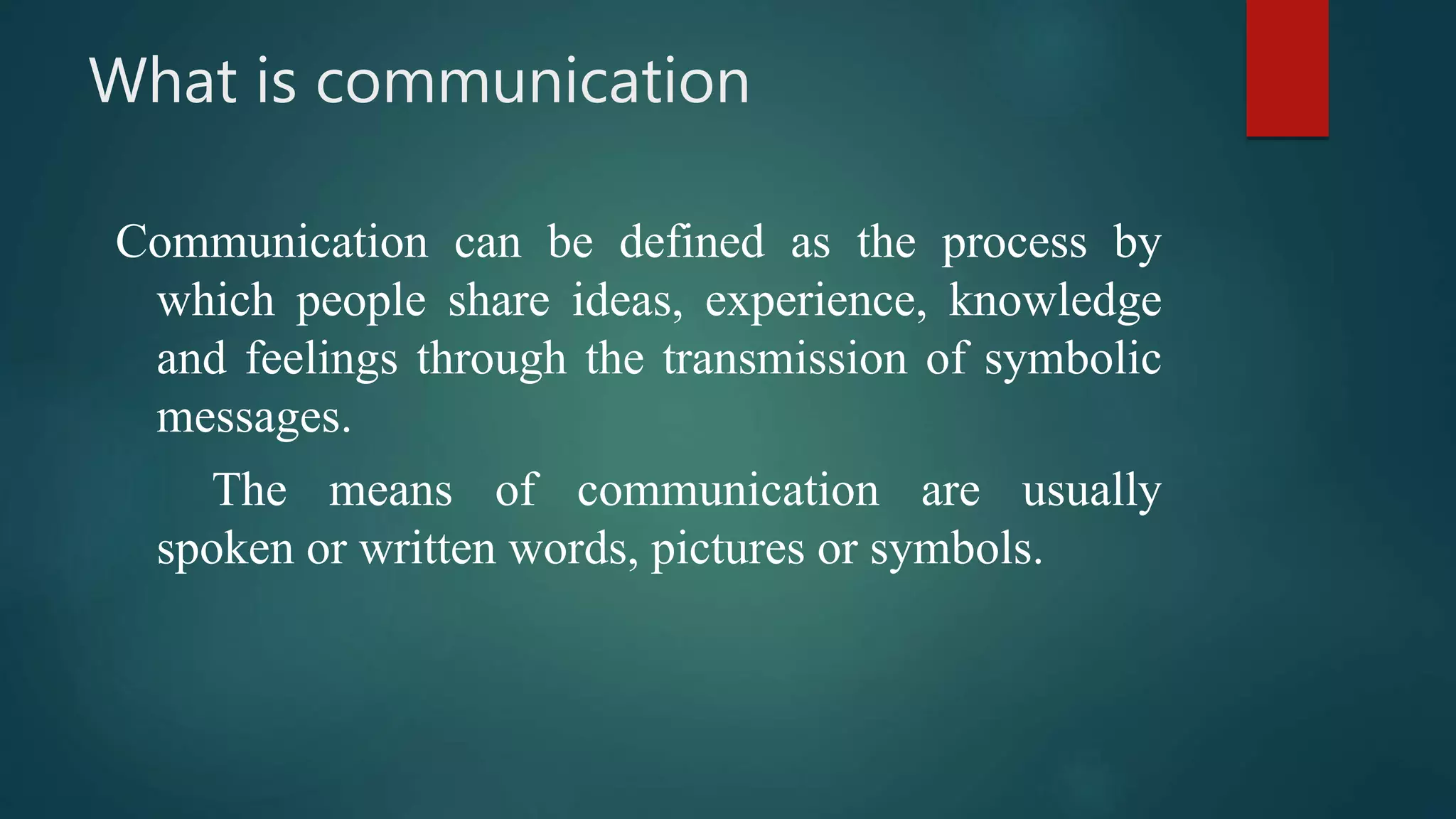 What is communication

Communication can be defined as the process by which people share ideas, experience, knowledge and feelings through the transmission of symbolic messages.

The means of communication are usually spoken or written words, pictures or symbols.